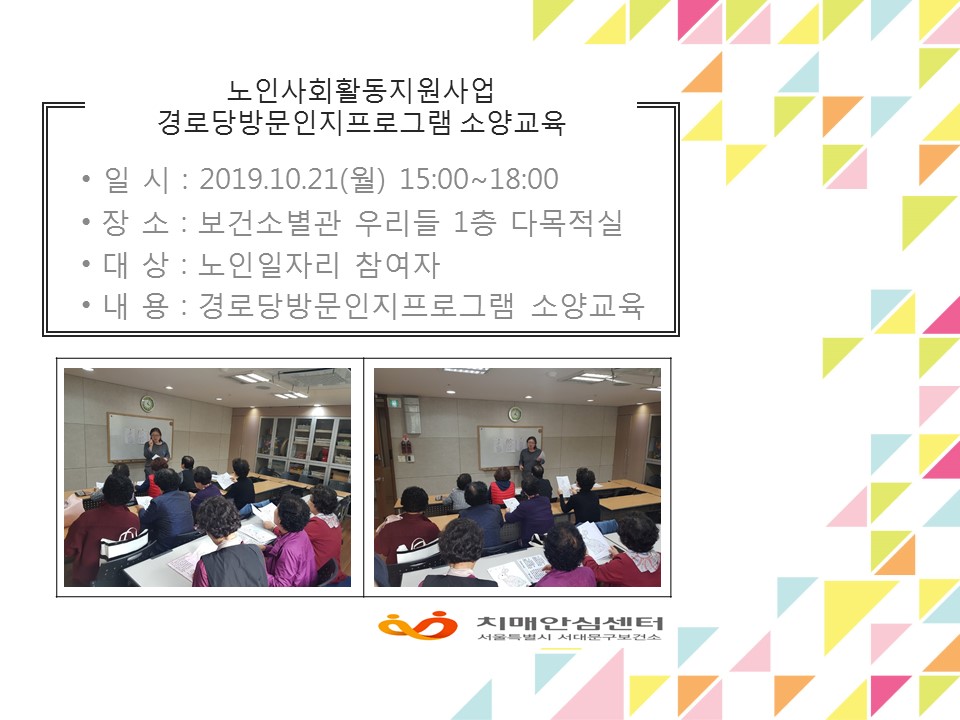 노인사회활동지원사업
경로당방문인지프로그램 소양교육

• 일 시 : 2019.10.21(월) 15:00~18:00
• 장 소 : 보건소별관 우리들 1층 다목적실
• 대 상 : 노인일자리 참여자
• 내 용 : 경로당방문인지프로그램 소양교육

치매안심센터
서울특별시 서대문구보건소